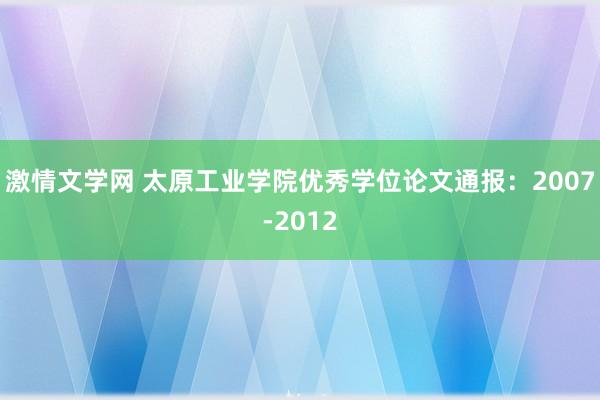 激情文学网 太原工业学院优秀学位论文通报：2007-2012